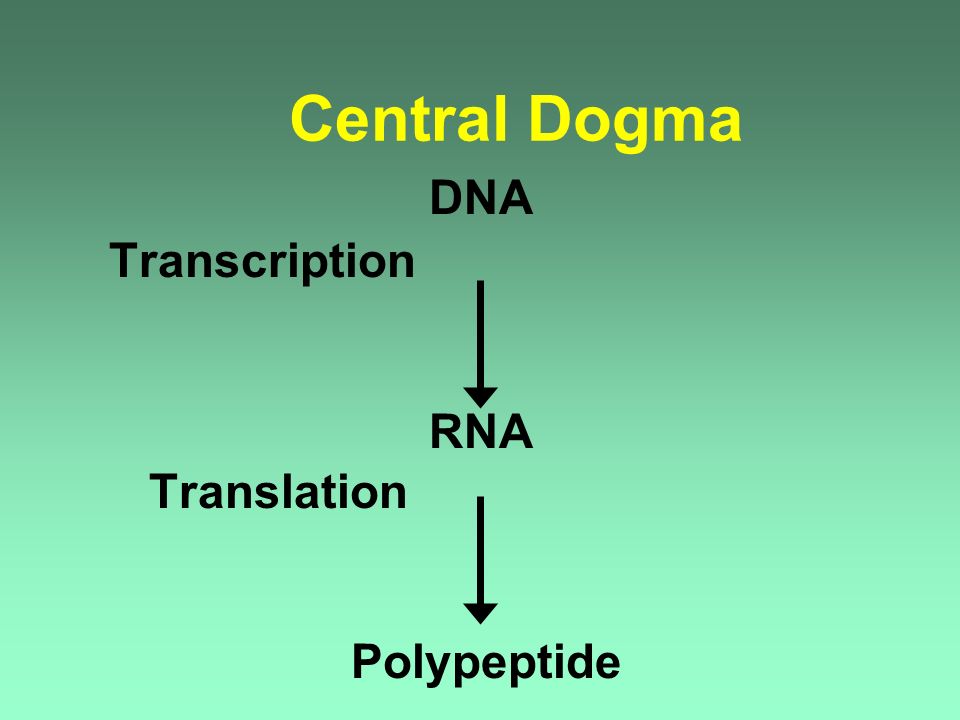 Central Dogma

DNA

Transcription

RNA

Translation

Polypeptide